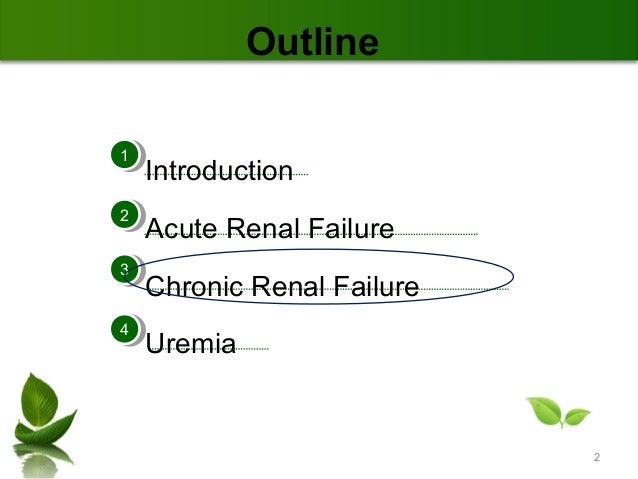 Outline

1 Introduction

2 Acute Renal Failure

3 Chronic Renal Failure

4 Uremia

2